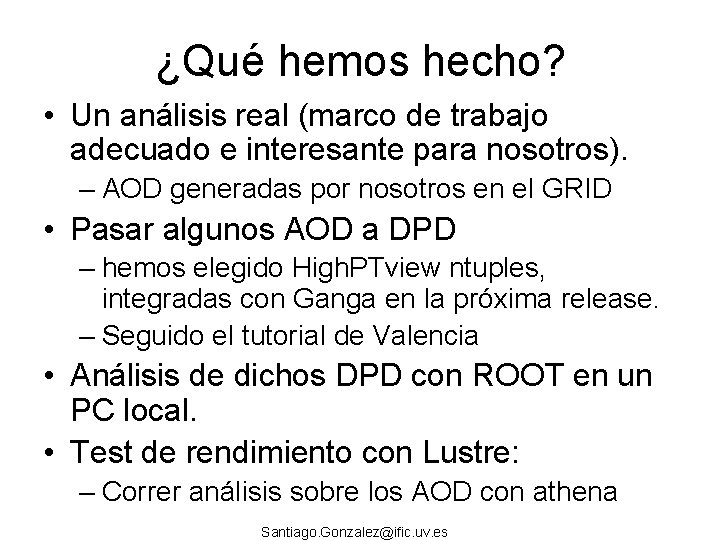 ¿Qué hemos hecho?

• Un análisis real (marco de trabajo adecuado e interesante para nosotros).
– AOD generadas por nosotros en el GRID
• Pasar algunos AOD a DPD
– hemos elegido HighPTview ntuples, integradas con Ganga en la próxima release.
– Seguido el tutorial de Valencia
• Análisis de dichos DPD con ROOT en un PC local.
• Test de rendimiento con Lustre:
– Correr análisis sobre los AOD con athena

Santiago.Gonzalez@ific.uv.es